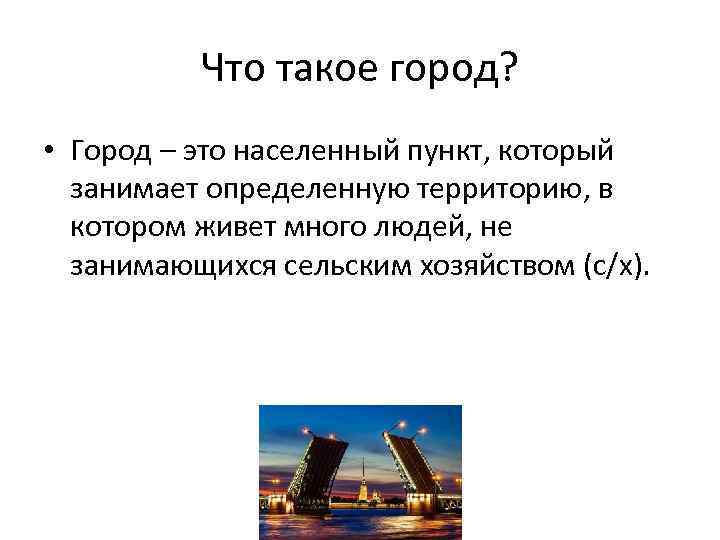 Что такое город?

• Город – это населенный пункт, который занимает определенную территорию, в котором живет много людей, не занимающихся сельским хозяйством (с/х).